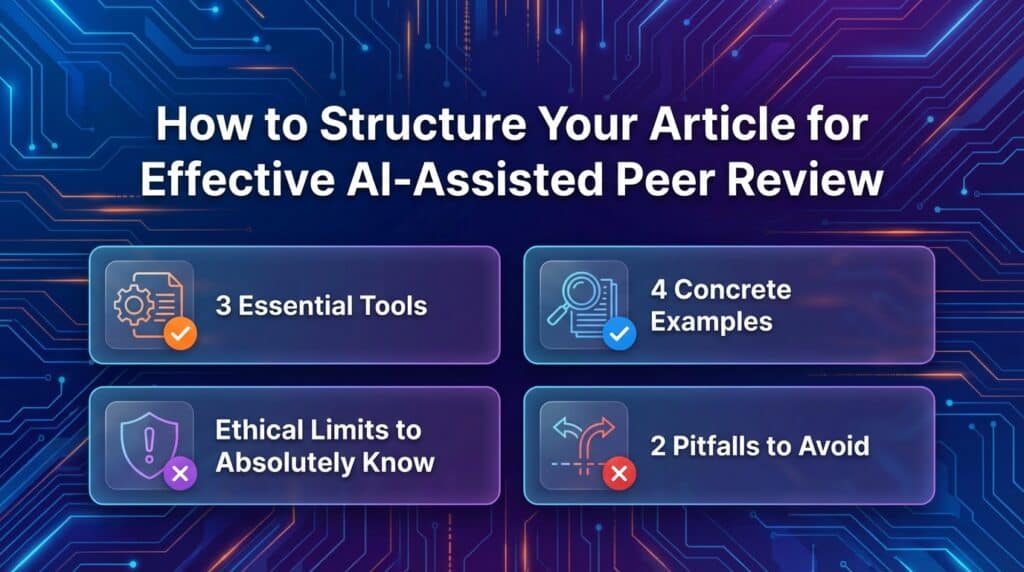 How to Structure Your Article for Effective AI-Assisted Peer Review

3 Essential Tools

4 Concrete Examples

Ethical Limits to Absolutely Know

2 Pitfalls to Avoid